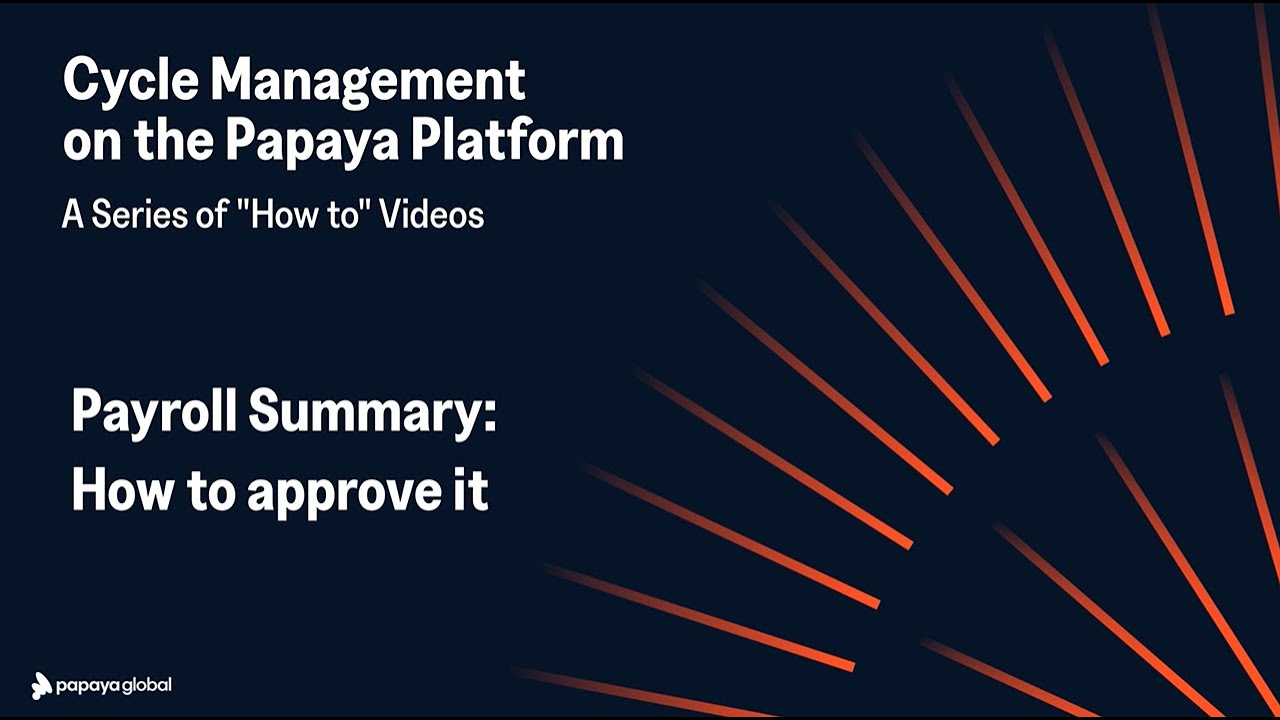 Cycle Management on the Papaya Platform

A Series of "How to" Videos

Payroll Summary: How to approve it

papaya global